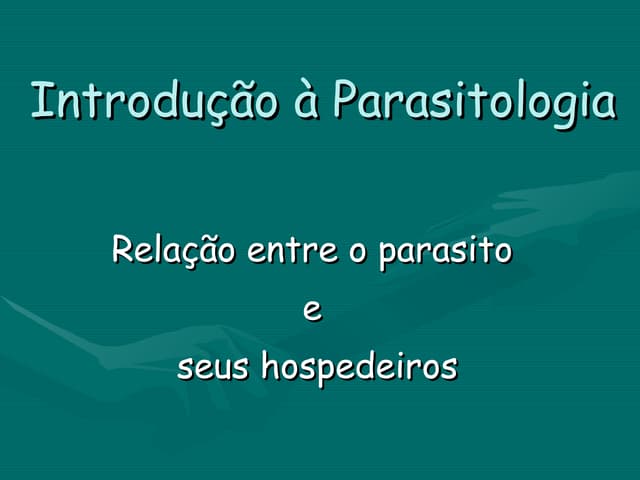 Introdução à Parasitologia

Relação entre o parasito
e
seus hospedeiros